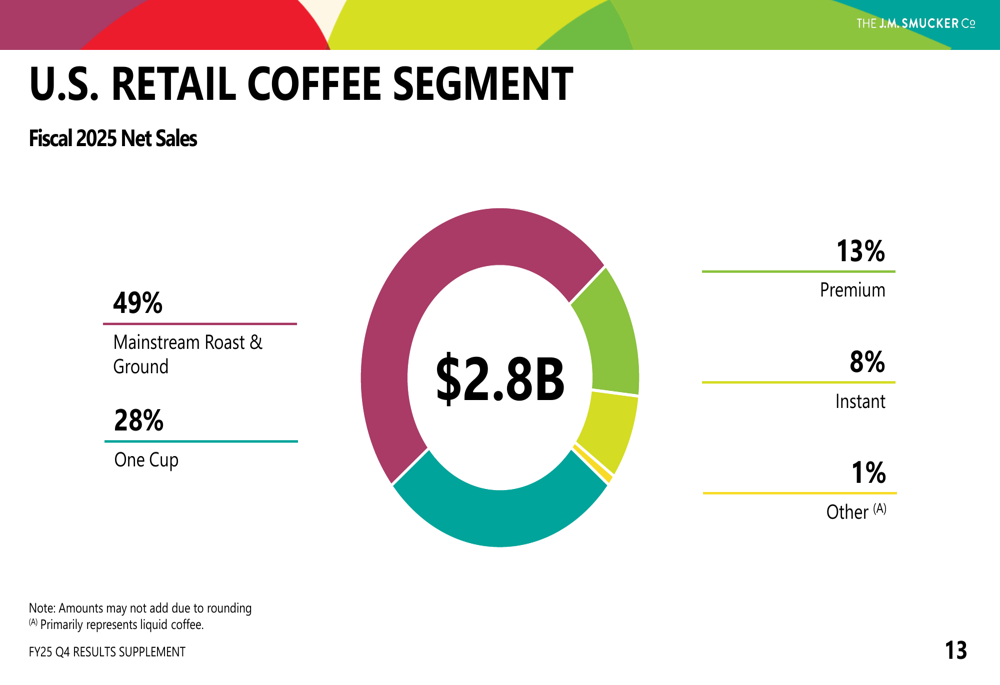 THE J.M. SMUCKER Co

U.S. RETAIL COFFEE SEGMENT

Fiscal 2025 Net Sales

49%
Mainstream Roast & Ground

28%
One Cup

$2.8B

13%
Premium

8%
Instant

1%
Other $^{(A)}$

Note: Amounts may not add due to rounding
$^{(A)}$ Primarily represents liquid coffee.

FY25 Q4 RESULTS SUPPLEMENT

13